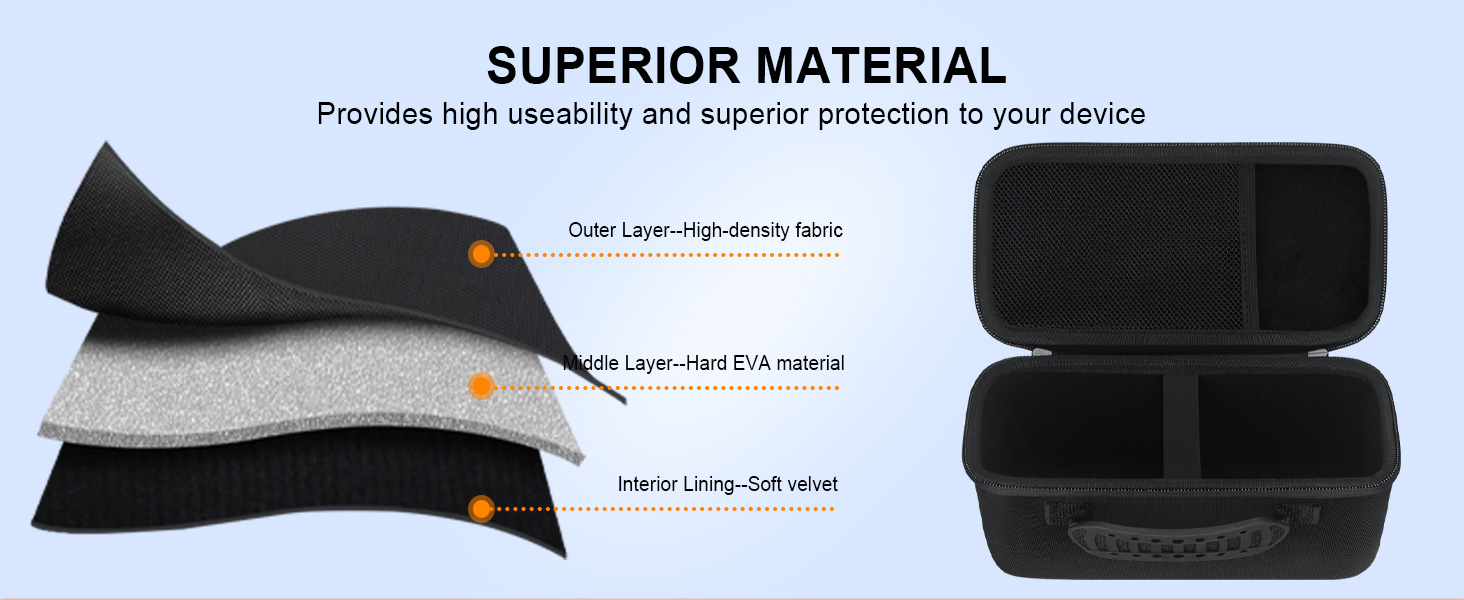 SUPERIOR MATERIAL
Provides high useability and superior protection to your device

Outer Layer--High-density fabric

Middle Layer--Hard EVA material

Interior Lining--Soft velvet